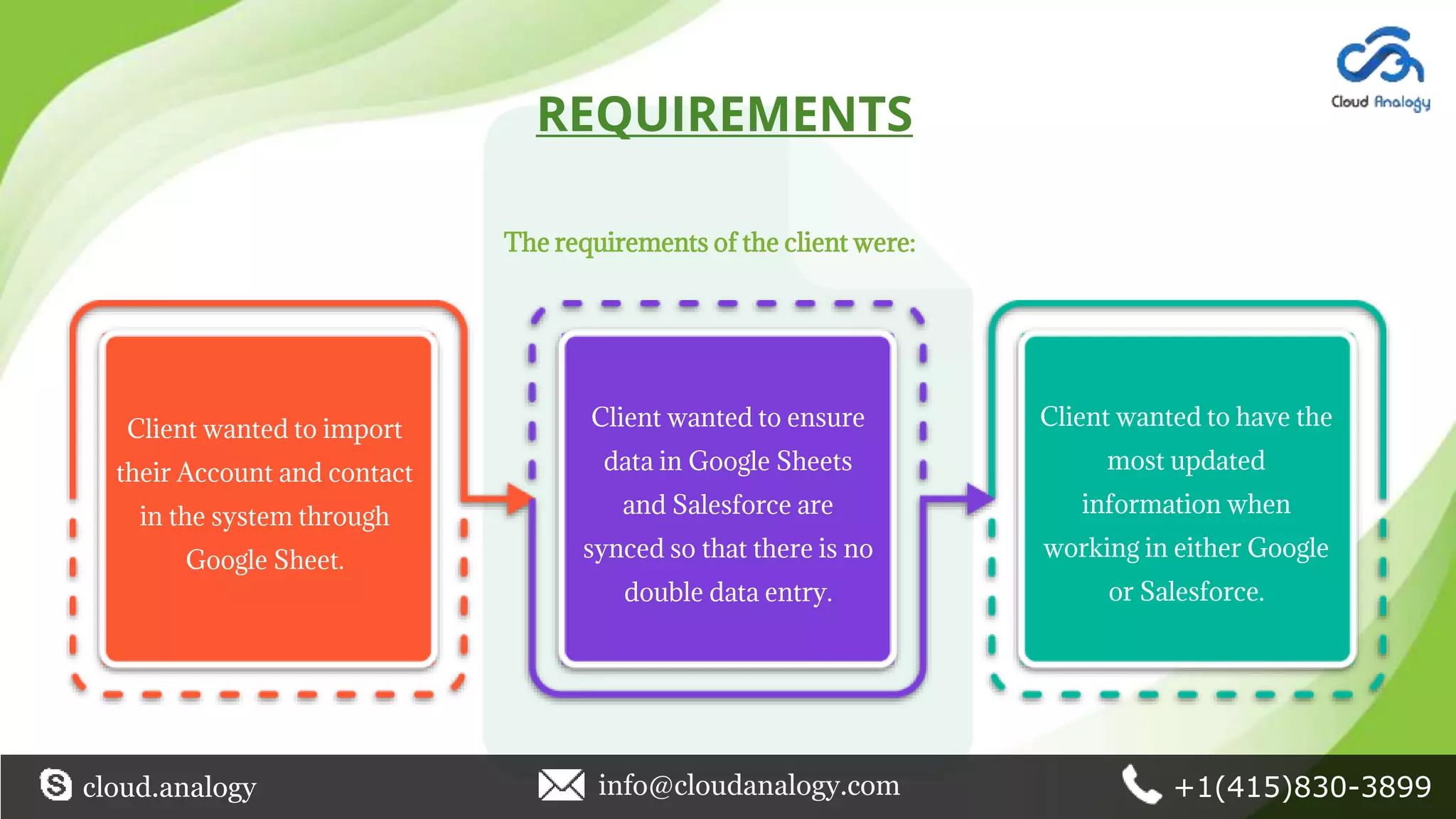 Cloud Analogy

REQUIREMENTS

The requirements of the client were:

Client wanted to import their Account and contact in the system through Google Sheet.

Client wanted to ensure data in Google Sheets and Salesforce are synced so that there is no double data entry.

Client wanted to have the most updated information when working in either Google or Salesforce.

cloud.analogy

info@cloudanalogy.com

+1(415)830-3899